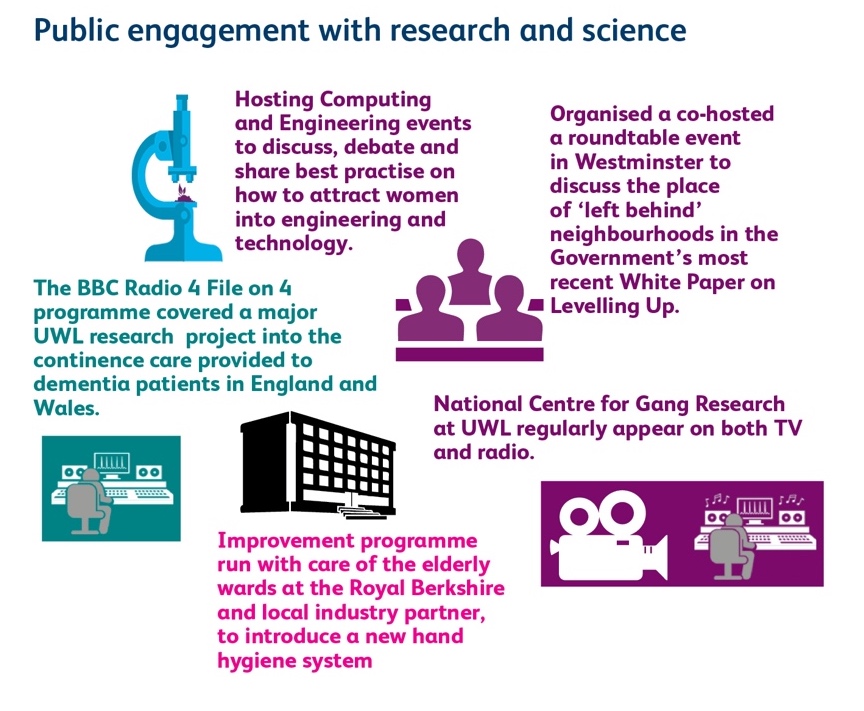 Public engagement with research and science

Hosting Computing and Engineering events to discuss, debate and share best practise on how to attract women into engineering and technology.

Organised a co-hosted a roundtable event in Westminster to discuss the place of 'left behind' neighbourhoods in the Government's most recent White Paper on Levelling Up.

The BBC Radio 4 File on 4 programme covered a major UWL research project into the continence care provided to dementia patients in England and Wales.

National Centre for Gang Research at UWL regularly appear on both TV and radio.

Improvement programme run with care of the elderly wards at the Royal Berkshire and local industry partner, to introduce a new hand hygiene system